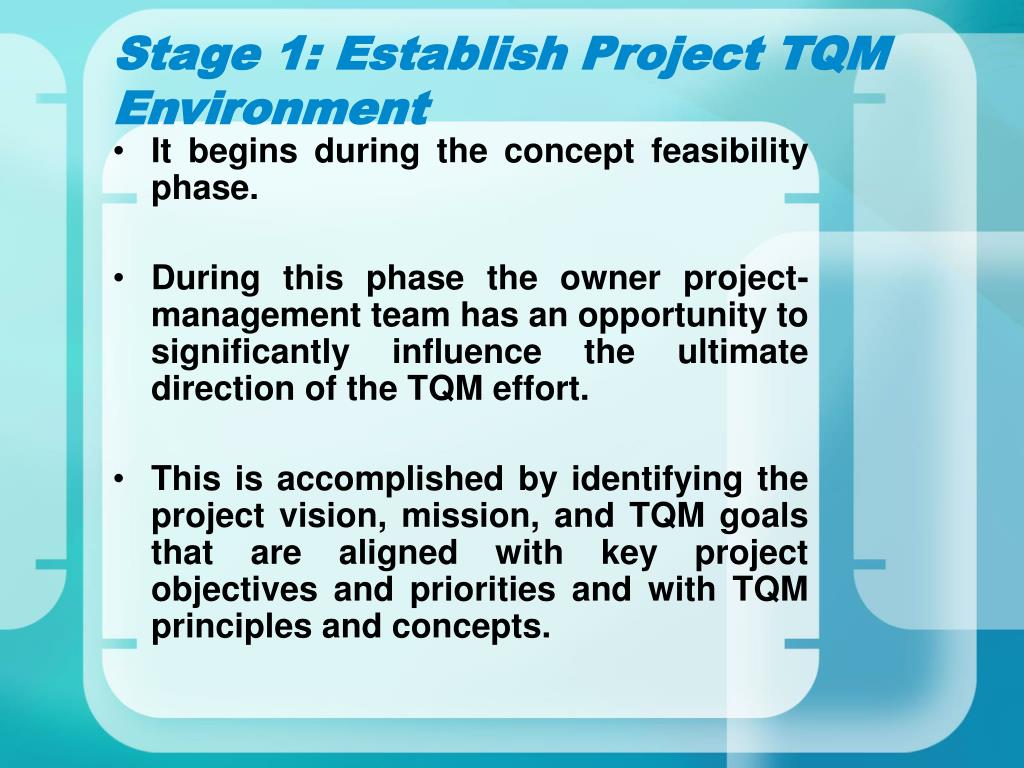 Stage 1: Establish Project TQM Environment

• It begins during the concept feasibility phase.

• During this phase the owner project-management team has an opportunity to significantly influence the ultimate direction of the TQM effort.

• This is accomplished by identifying the project vision, mission, and TQM goals that are aligned with key project objectives and priorities and with TQM principles and concepts.